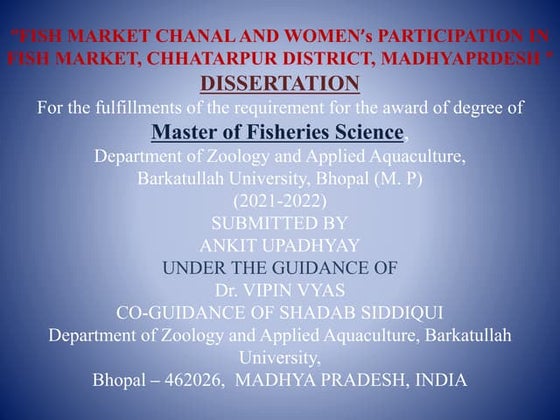 "FISH MARKET CHANAL AND WOMEN's PARTICIPATION IN FISH MARKET, CHHATARPUR DISTRICT, MADHYAPRDESH "

DISSERTATION

For the fulfillments of the requirement for the award of degree of

Master of Fisheries Science,

Department of Zoology and Applied Aquaculture, Barkatullah University, Bhopal (M. P)

(2021-2022)

SUBMITTED BY

ANKIT UPADHYAY

UNDER THE GUIDANCE OF

Dr. VIPIN VYAS

CO-GUIDANCE OF SHADAB SIDDIQUI

Department of Zoology and Applied Aquaculture, Barkatullah University,

Bhopal – 462026, MADHYA PRADESH, INDIA